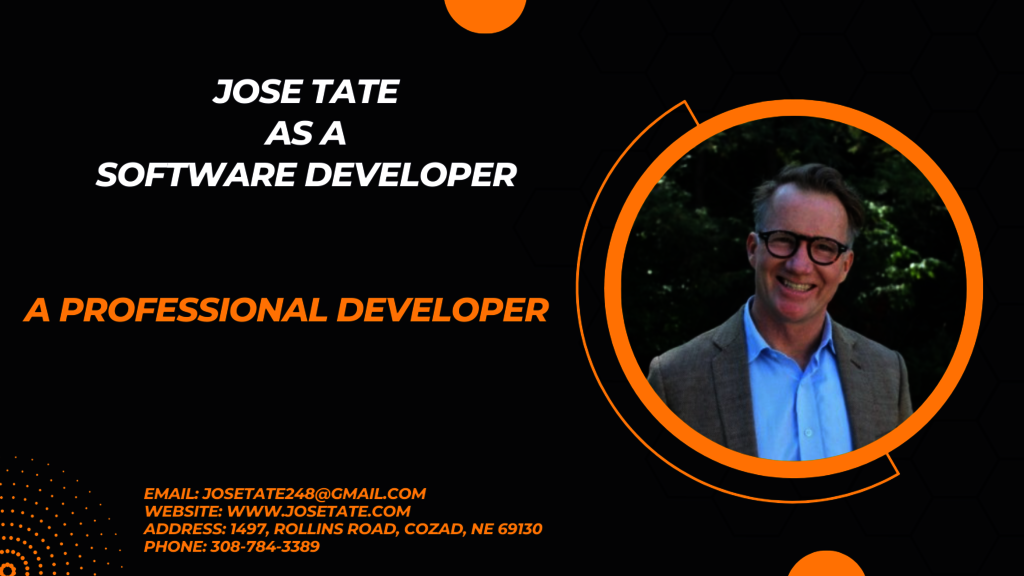 JOSE TATE
AS A
SOFTWARE DEVELOPER

A PROFESSIONAL DEVELOPER

EMAIL: JOSETATE248@GMAIL.COM
WEBSITE: WWW.JOSETATE.COM
ADDRESS: 1497, ROLLINS ROAD, COZAD, NE 69130
PHONE: 308-784-3389